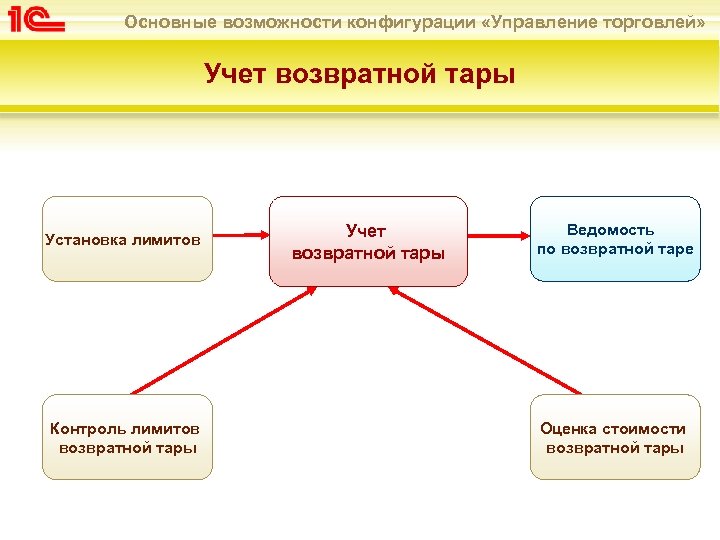 1С

Основные возможности конфигурации «Управление торговлей»

Учет возвратной тары

Установка лимитов

Учет возвратной тары

Ведомость по возвратной таре

Контроль лимитов возвратной тары

Оценка стоимости возвратной тары